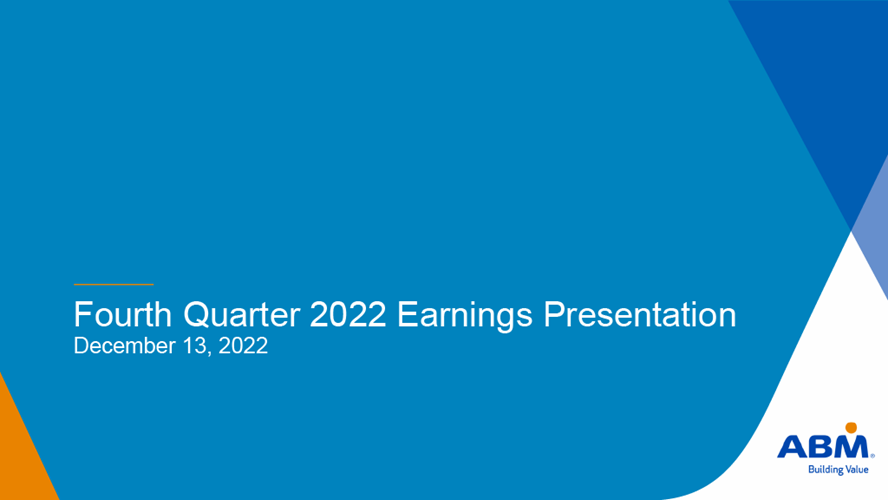 Fourth Quarter 2022 Earnings Presentation
December 13, 2022

ABM®
Building Value